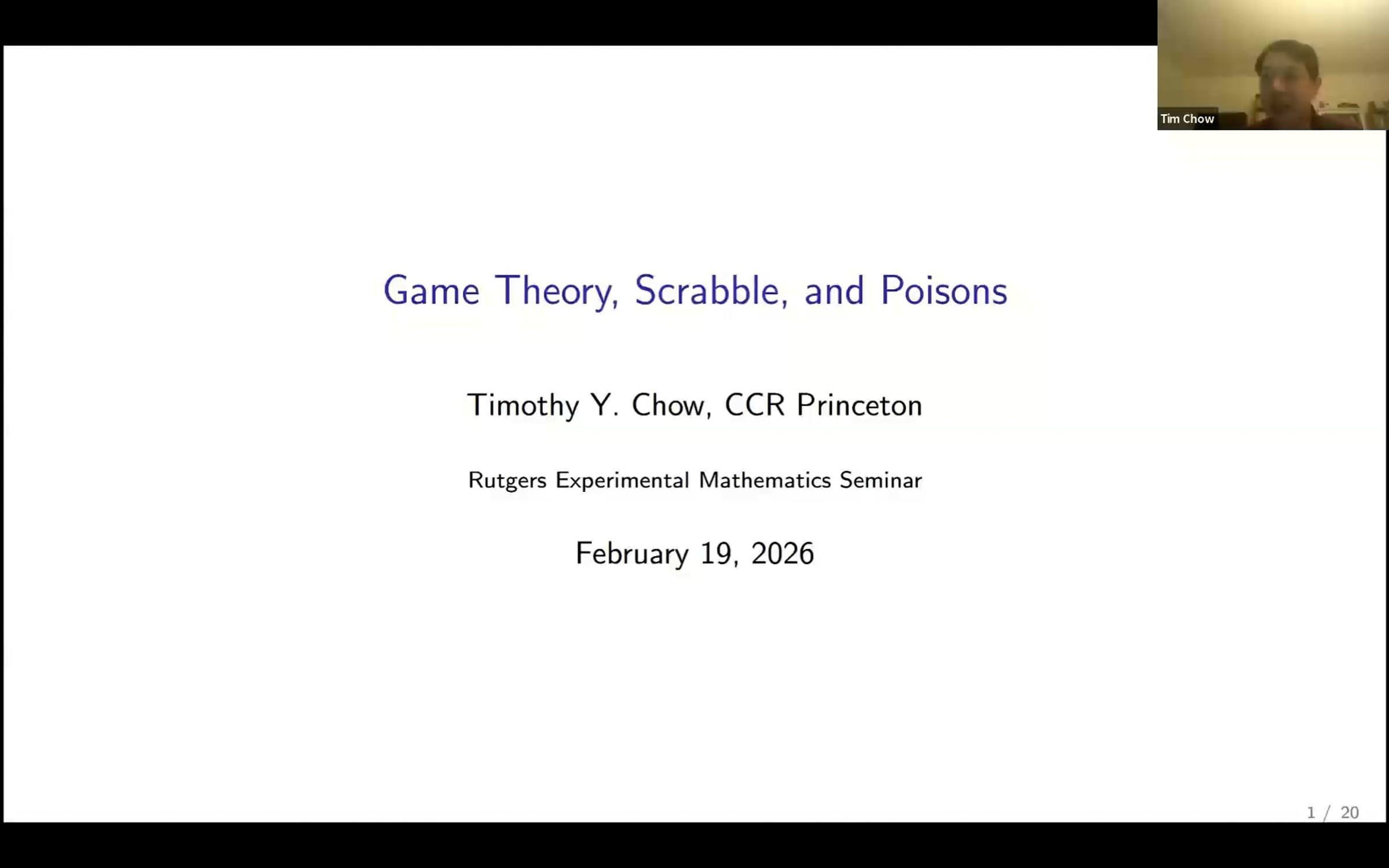 Tim Chow

Game Theory, Scrabble, and Poisons

Timothy Y. Chow, CCR Princeton

Rutgers Experimental Mathematics Seminar

February 19, 2026

1 / 20